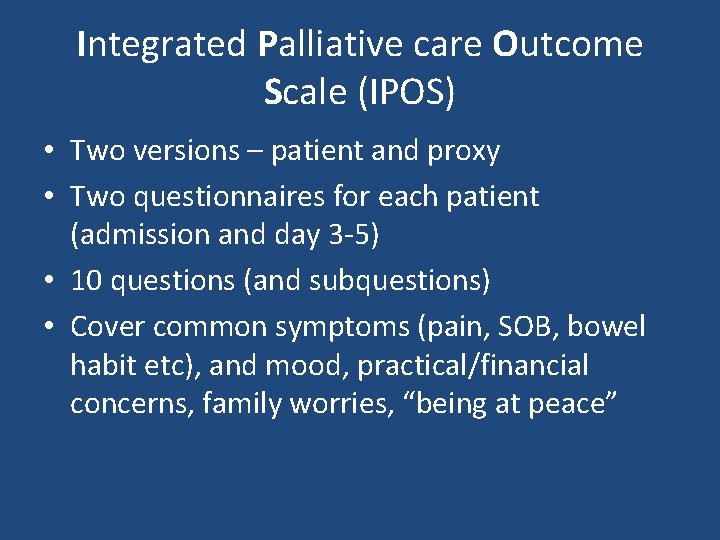 Integrated Palliative care Outcome Scale (IPOS)

• Two versions – patient and proxy
• Two questionnaires for each patient (admission and day 3-5)
• 10 questions (and subquestions)
• Cover common symptoms (pain, SOB, bowel habit etc), and mood, practical/financial concerns, family worries, “being at peace”